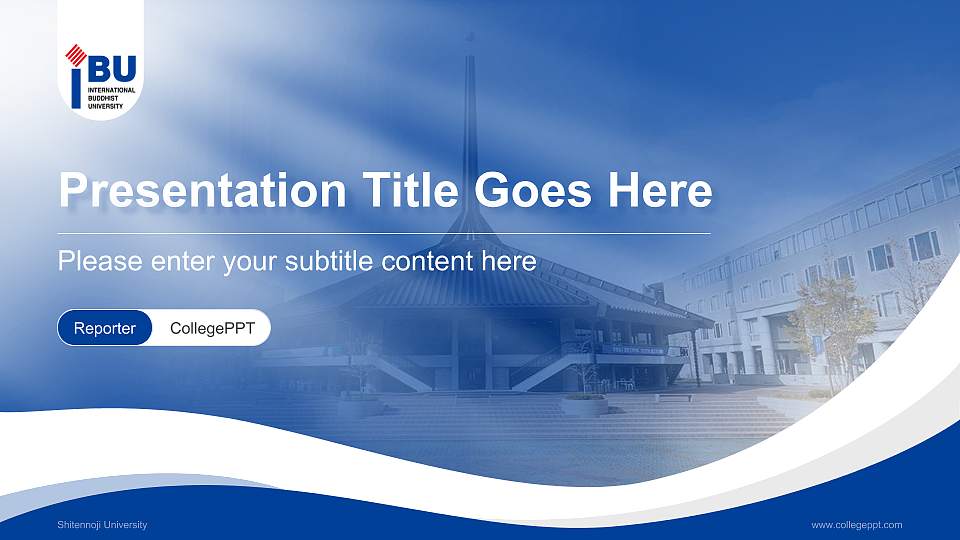 IBU
INTERNATIONAL BUDDHIST UNIVERSITY

Presentation Title Goes Here

Please enter your subtitle content here

Reporter CollegePPT

Shitennoji University

www.collegeppt.com